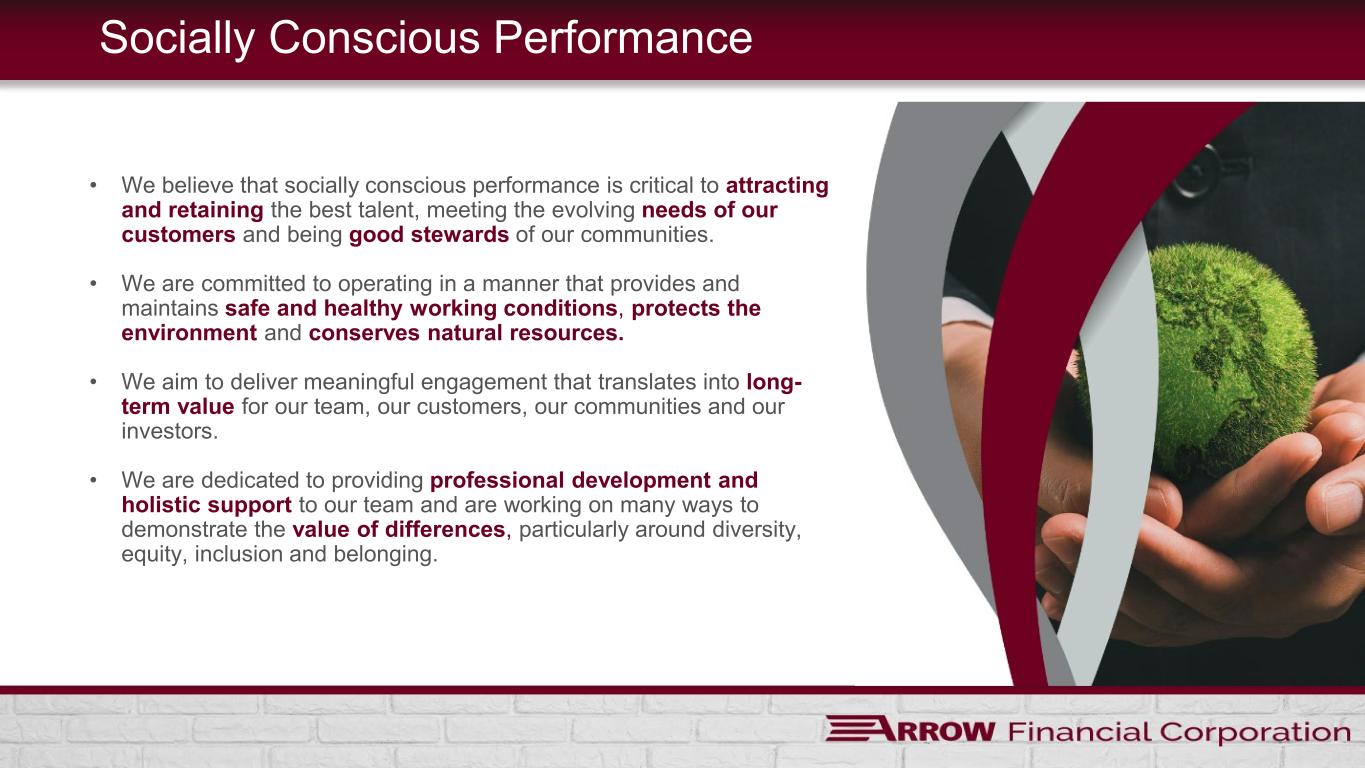 Socially Conscious Performance

• We believe that socially conscious performance is critical to attracting and retaining the best talent, meeting the evolving needs of our customers and being good stewards of our communities.

• We are committed to operating in a manner that provides and maintains safe and healthy working conditions, protects the environment and conserves natural resources.

• We aim to deliver meaningful engagement that translates into long-term value for our team, our customers, our communities and our investors.

• We are dedicated to providing professional development and holistic support to our team and are working on many ways to demonstrate the value of differences, particularly around diversity, equity, inclusion and belonging.

ARROW Financial Corporation